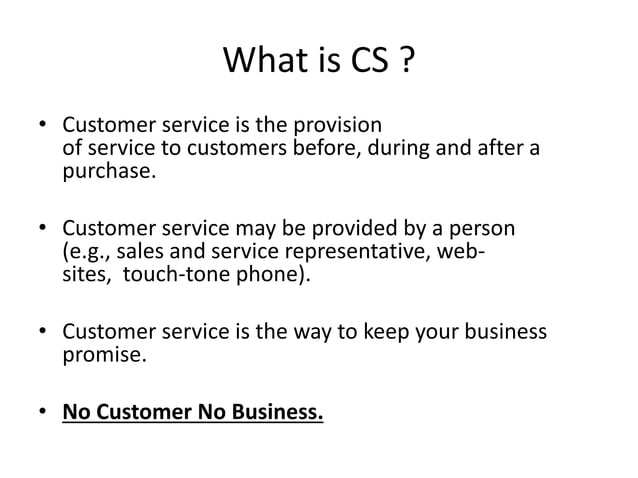 What is CS ?

• Customer service is the provision of service to customers before, during and after a purchase.

• Customer service may be provided by a person (e.g., sales and service representative, web-sites, touch-tone phone).

• Customer service is the way to keep your business promise.

• No Customer No Business.